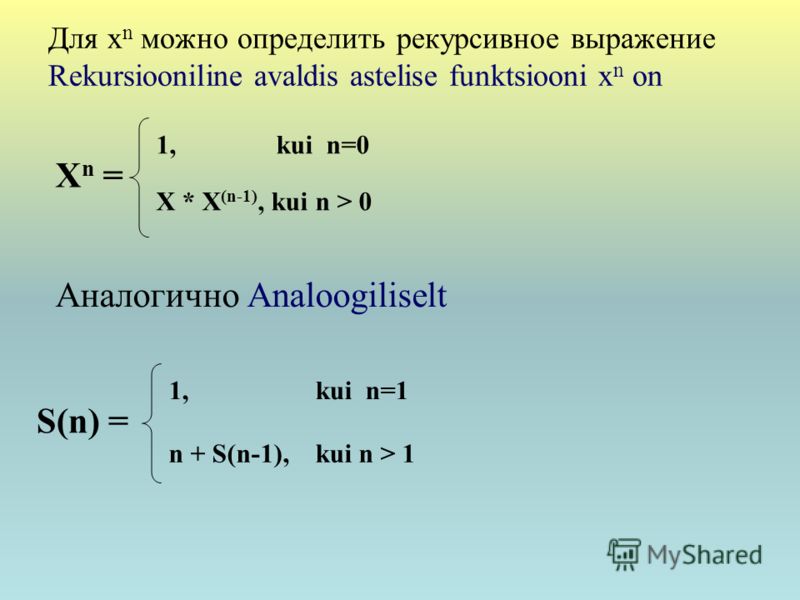 Для $x^n$ можно определить рекурсивное выражение
Rekursiooniline avaldis astelise funktsiooni $x^n$ on

$X^n = \begin{cases} 1, & \text{kui } n=0 \\ X * X^{(n-1)}, & \text{kui } n > 0 \end{cases}$

Аналогично Analoogiliselt

$S(n) = \begin{cases} 1, & \text{kui } n=1 \\ n + S(n-1), & \text{kui } n > 1 \end{cases}$

MyShared